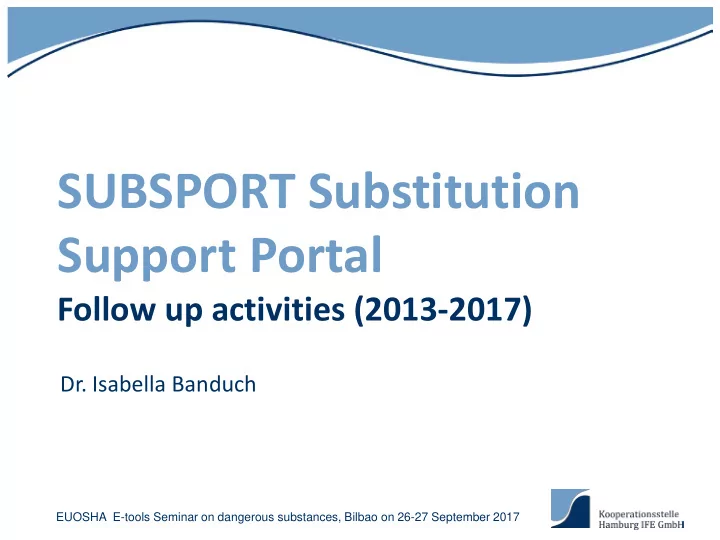 SUBSPORT Substitution Support Portal

Follow up activities (2013-2017)

Dr. Isabella Banduch

EUOSHA E-tools Seminar on dangerous substances, Bilbao on 26-27 September 2017

Kooperationsstelle Hamburg IFE GmbH